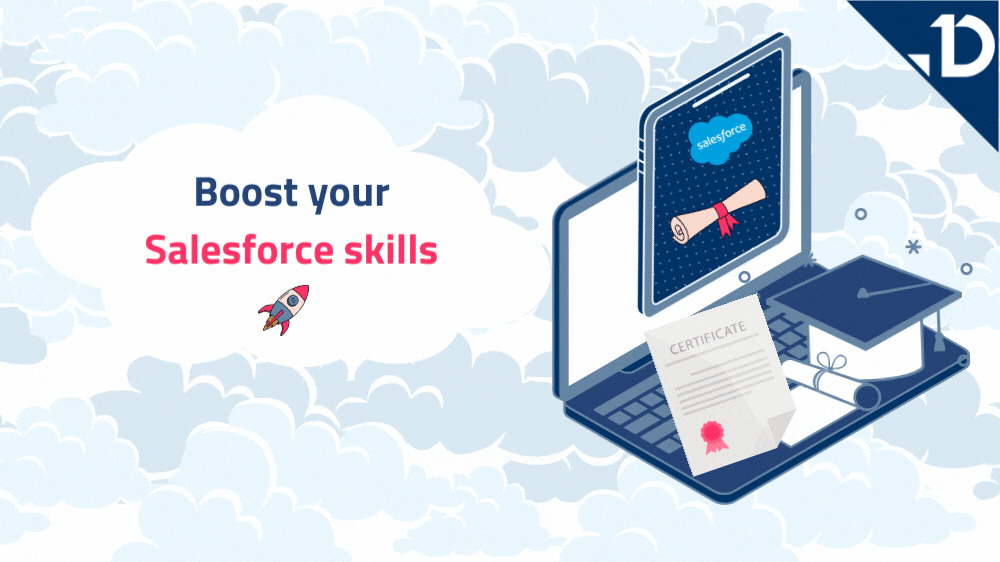 Boost your
Salesforce skills

salesforce

CERTIFICATE